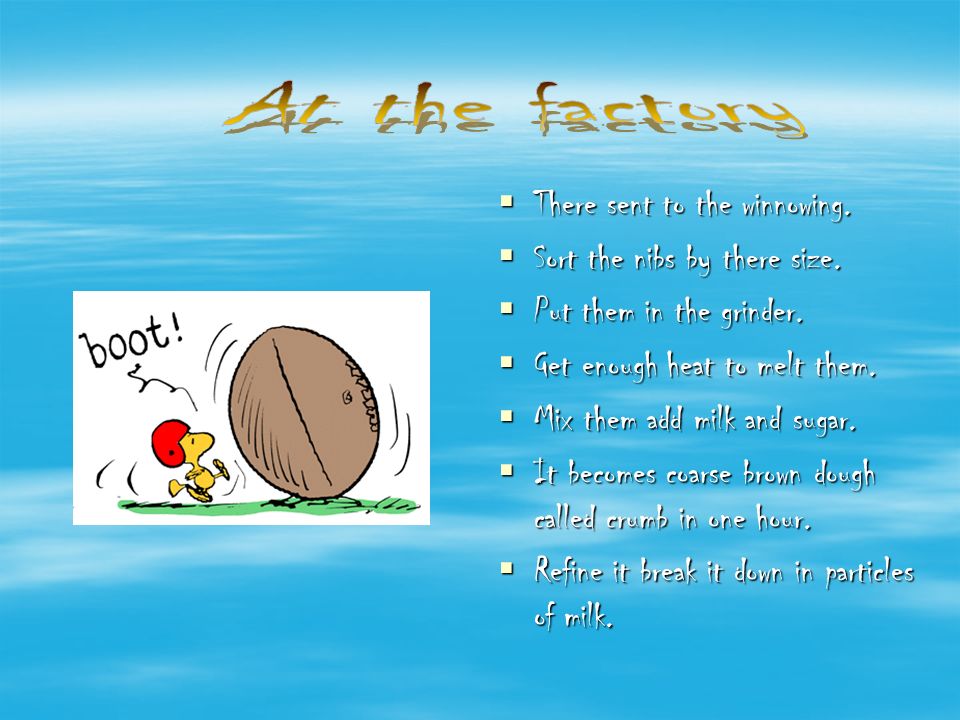 At the factory

boot!

- There sent to the winnowing.
- Sort the nibs by there size.
- Put them in the grinder.
- Get enough heat to melt them.
- Mix them add milk and sugar.
- It becomes coarse brown dough called crumb in one hour.
- Refine it break it down in particles of milk.